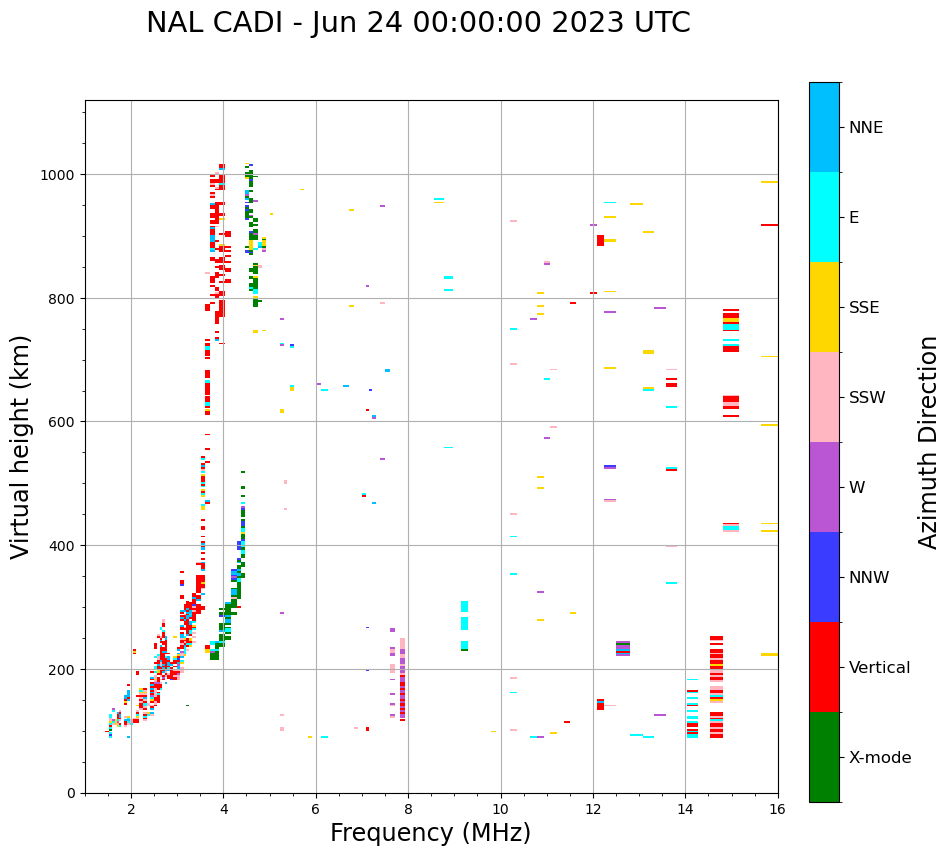 NAL CADI - Jun 24 00:00:00 2023 UTC

Virtual height (km)

1000
800
600
400
200
0

2
4
6
8
10
12
14
16

Frequency (MHz)

NNE
E
SSE
SSW
W
NNW
Vertical
X-mode

Azimuth Direction